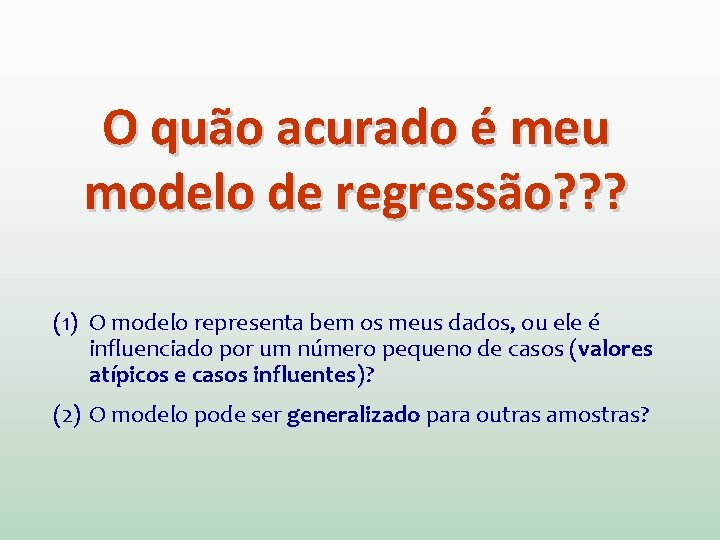 O quão acurado é meu modelo de regressão???

(1) O modelo representa bem os meus dados, ou ele é influenciado por um número pequeno de casos (valores atípicos e casos influentes)?

(2) O modelo pode ser generalizado para outras amostras?